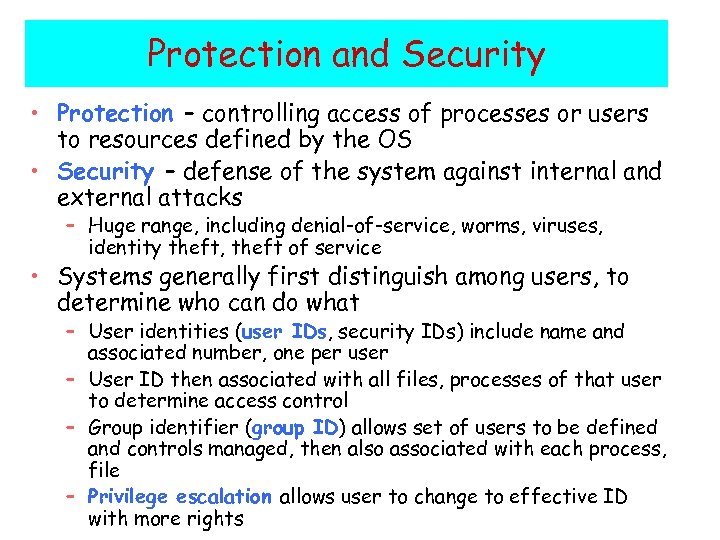 Protection and Security

• Protection – controlling access of processes or users to resources defined by the OS

• Security – defense of the system against internal and external attacks

– Huge range, including denial-of-service, worms, viruses, identity theft, theft of service

• Systems generally first distinguish among users, to determine who can do what

– User identities (user IDs, security IDs) include name and associated number, one per user

– User ID then associated with all files, processes of that user to determine access control

– Group identifier (group ID) allows set of users to be defined and controls managed, then also associated with each process, file

– Privilege escalation allows user to change to effective ID with more rights